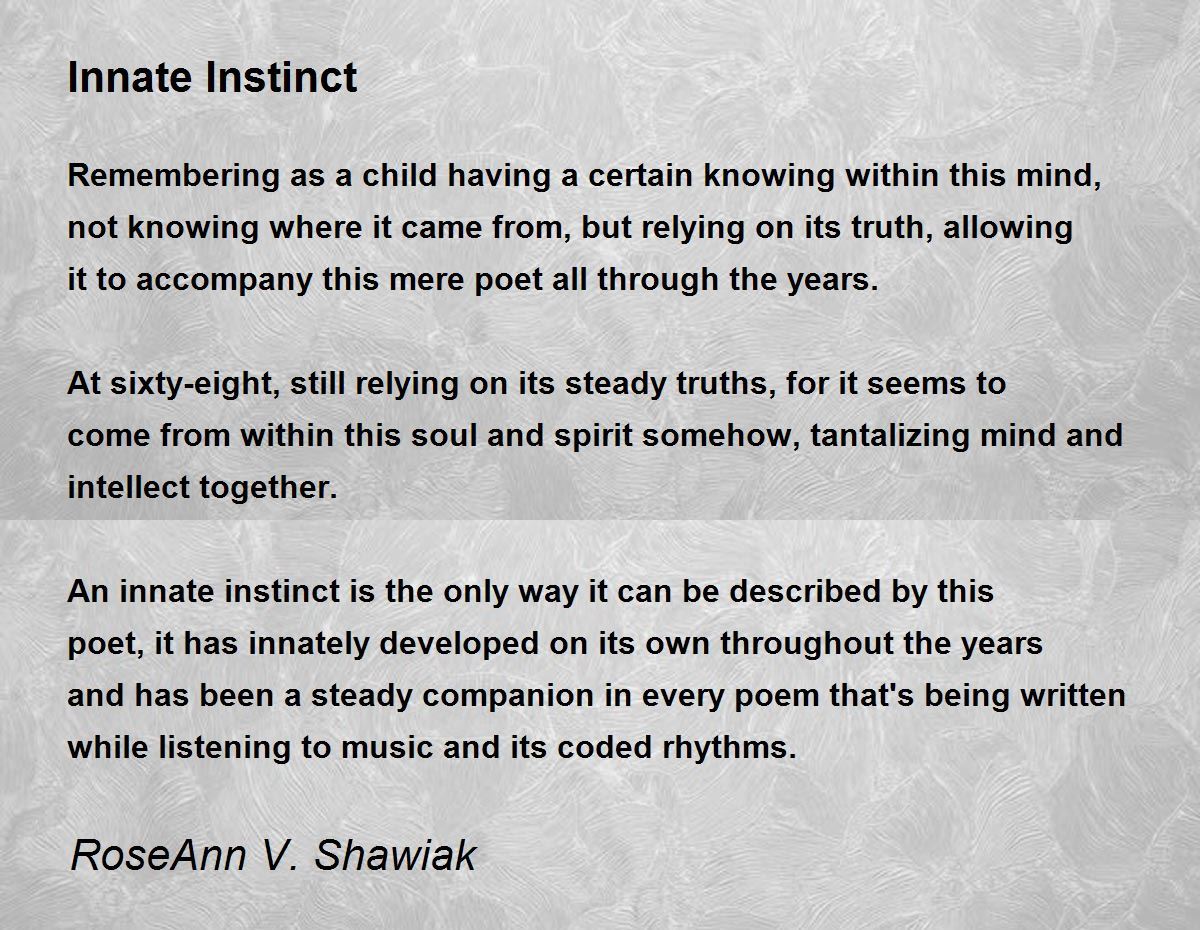 Innate Instinct

Remembering as a child having a certain knowing within this mind,
not knowing where it came from, but relying on its truth, allowing
it to accompany this mere poet all through the years.

At sixty-eight, still relying on its steady truths, for it seems to
come from within this soul and spirit somehow, tantalizing mind and
intellect together.

An innate instinct is the only way it can be described by this
poet, it has innately developed on its own throughout the years
and has been a steady companion in every poem that's being written
while listening to music and its coded rhythms.

RoseAnn V. Shawiak